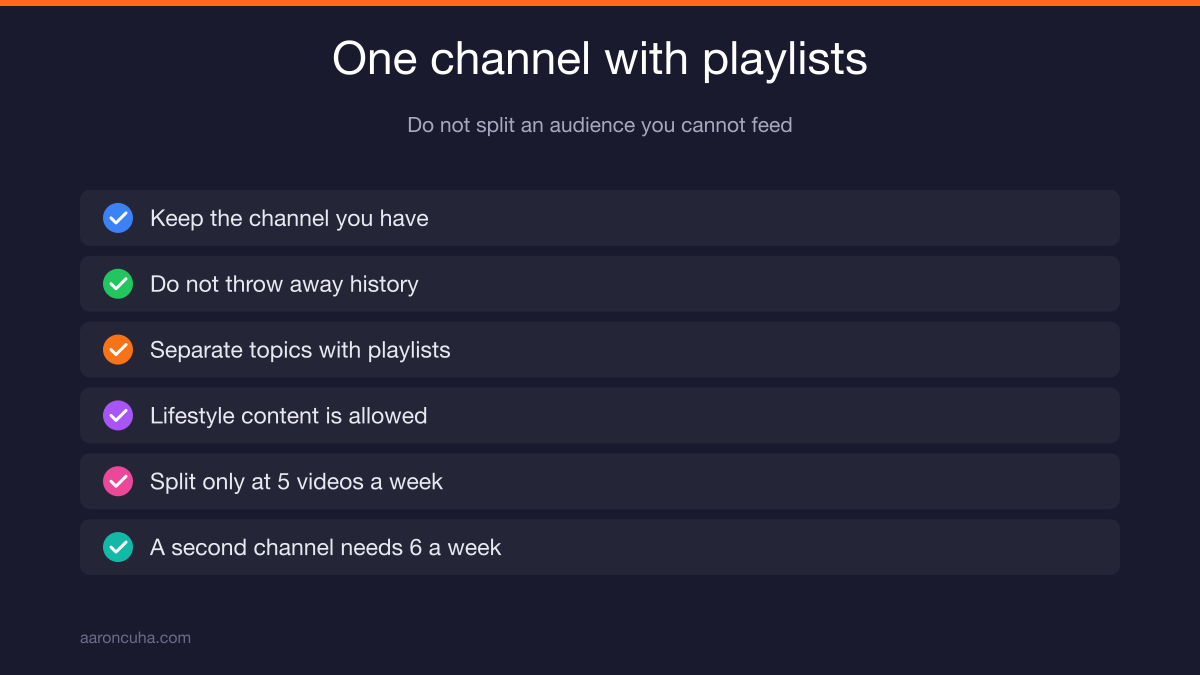 One channel with playlists

Do not split an audience you cannot feed

Keep the channel you have

Do not throw away history

Separate topics with playlists

Lifestyle content is allowed

Split only at 5 videos a week

A second channel needs 6 a week

aaroncuha.com